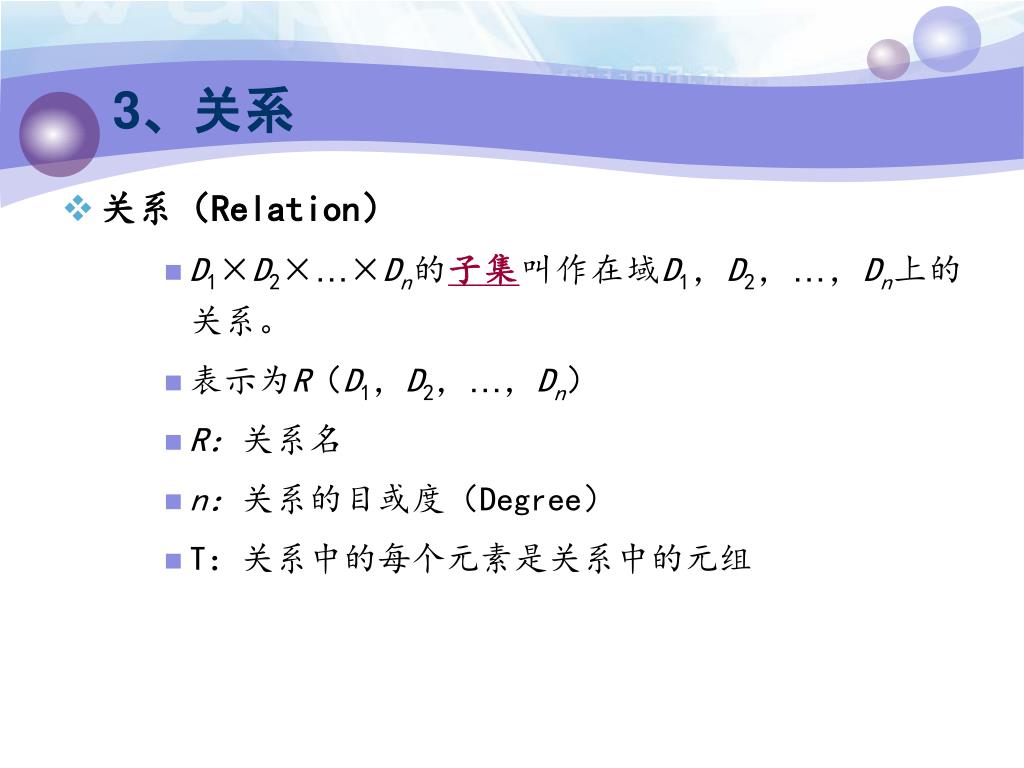 3、关系

关系（Relation）

$D_1 \times D_2 \times \ldots \times D_n$的子集叫作在域$D_1$，$D_2$，…，$D_n$上的关系。

表示为$R$（$D_1$，$D_2$，…，$D_n$）

$R$: 关系名

$n$: 关系的目或度（Degree）

T: 关系中的每个元素是关系中的元组